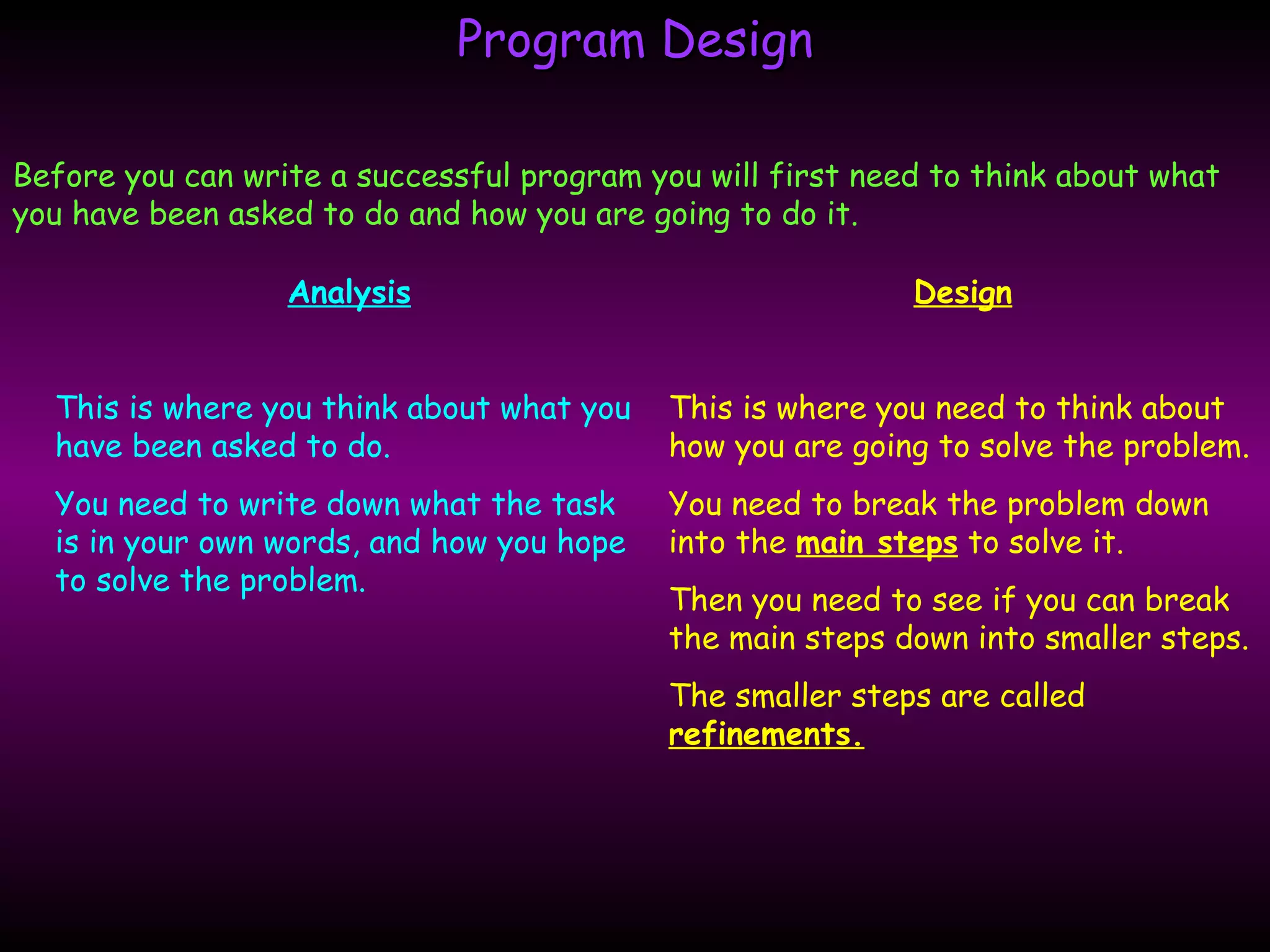 Program Design

Before you can write a successful program you will first need to think about what you have been asked to do and how you are going to do it.

Analysis

This is where you think about what you have been asked to do.

You need to write down what the task is in your own words, and how you hope to solve the problem.

Design

This is where you need to think about how you are going to solve the problem.

You need to break the problem down into the main steps to solve it.

Then you need to see if you can break the main steps down into smaller steps.

The smaller steps are called refinements.